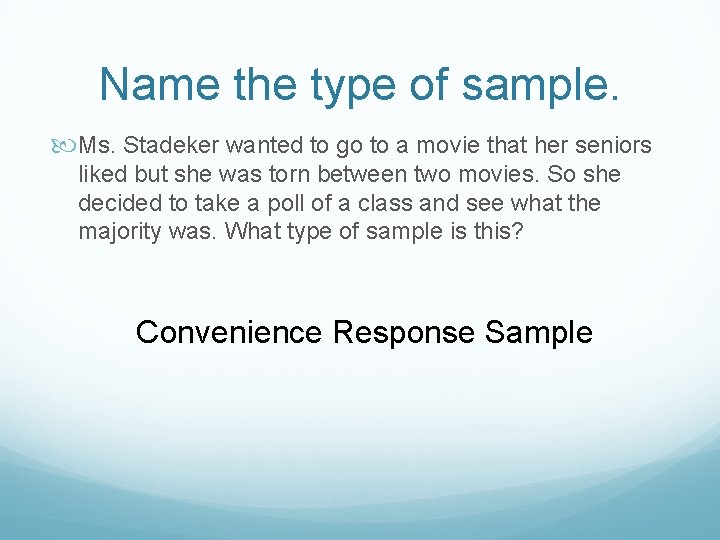 Name the type of sample.

Ms. Stadeker wanted to go to a movie that her seniors liked but she was torn between two movies. So she decided to take a poll of a class and see what the majority was. What type of sample is this?

Convenience Response Sample